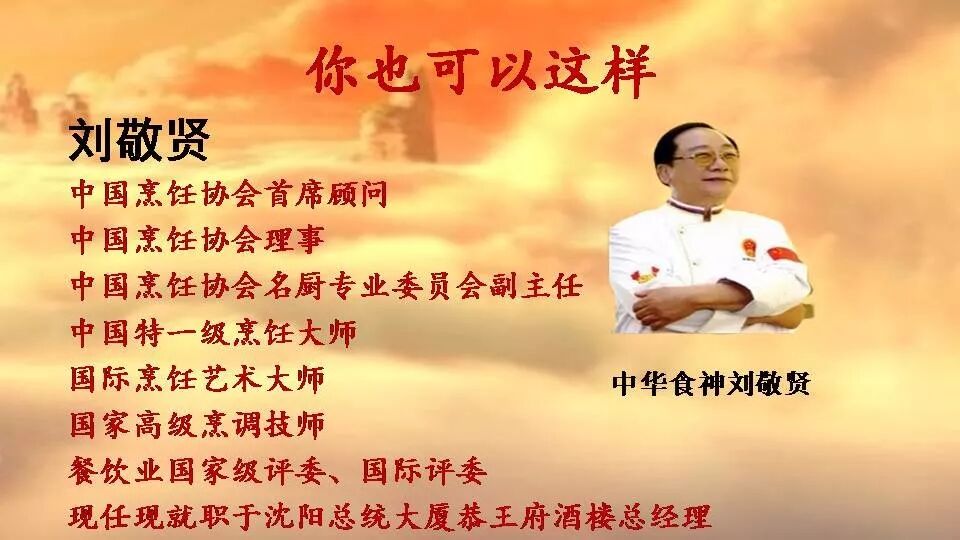 你也可以这样

刘敬贤

中国烹饪协会首席顾问
中国烹饪协会理事
中国烹饪协会名厨专业委员会副主任
中国特一级烹饪大师
国际烹饪艺术大师
国家高级烹调技师
餐饮业国家级评委、国际评委
现任现就职于沈阳总统大厦恭王府酒楼总经理

中华食神刘敬贤